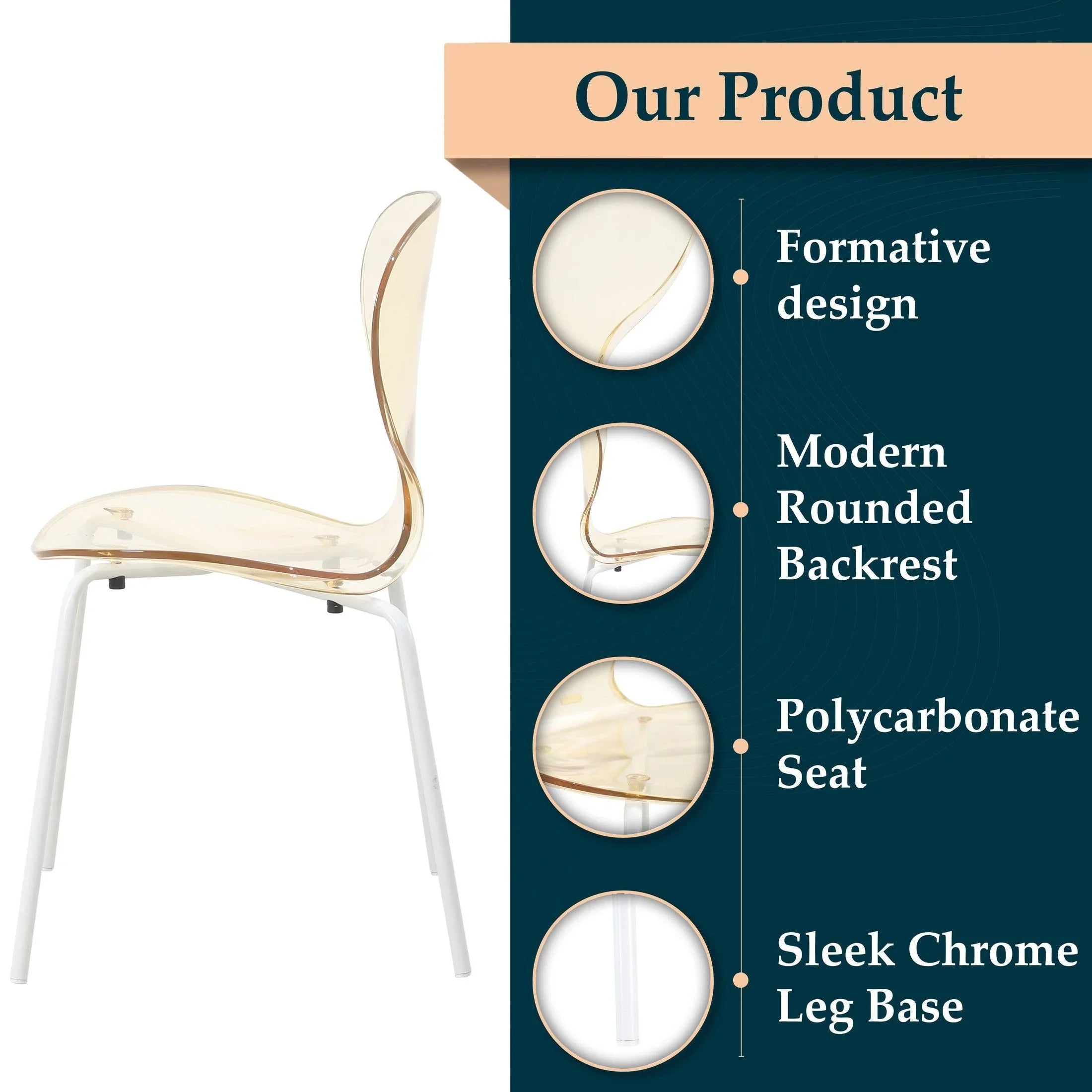 Our Product

Formative design

Modern Rounded Backrest

Polycarbonate Seat

Sleek Chrome Leg Base